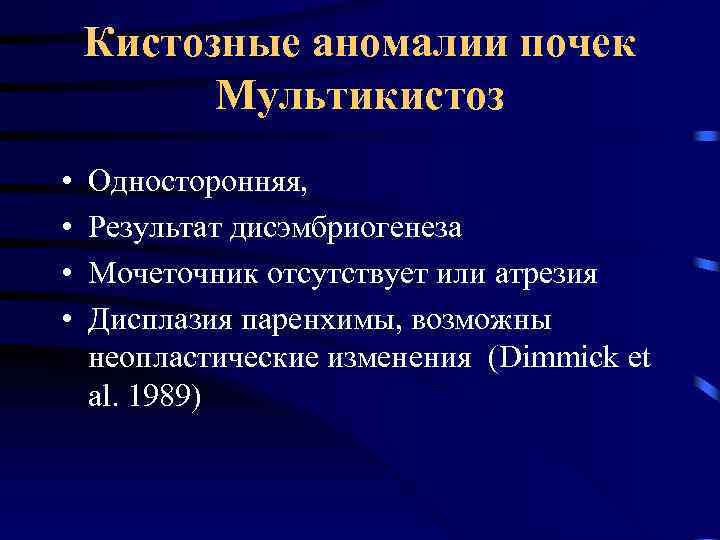 Кистозные аномалии почек
Мультикистоз

• Односторонняя,
• Результат дисэмбриогенеза
• Мочеточник отсутствует или атрезия
• Дисплазия паренхимы, возможны неопластические изменения (Dimmick et al. 1989)